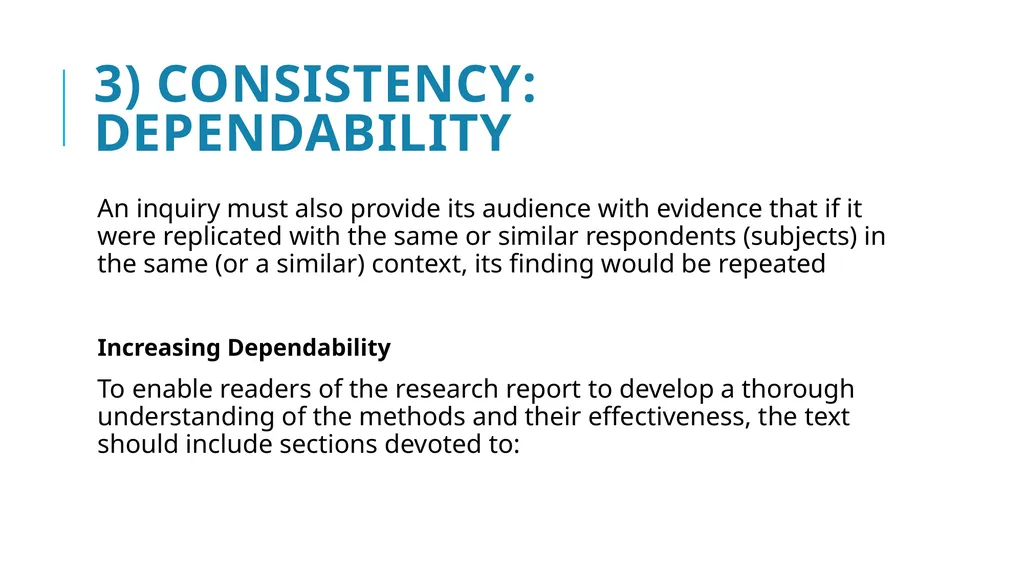 3) CONSISTENCY: DEPENDABILITY

An inquiry must also provide its audience with evidence that if it were replicated with the same or similar respondents (subjects) in the same (or a similar) context, its finding would be repeated

Increasing Dependability

To enable readers of the research report to develop a thorough understanding of the methods and their effectiveness, the text should include sections devoted to: